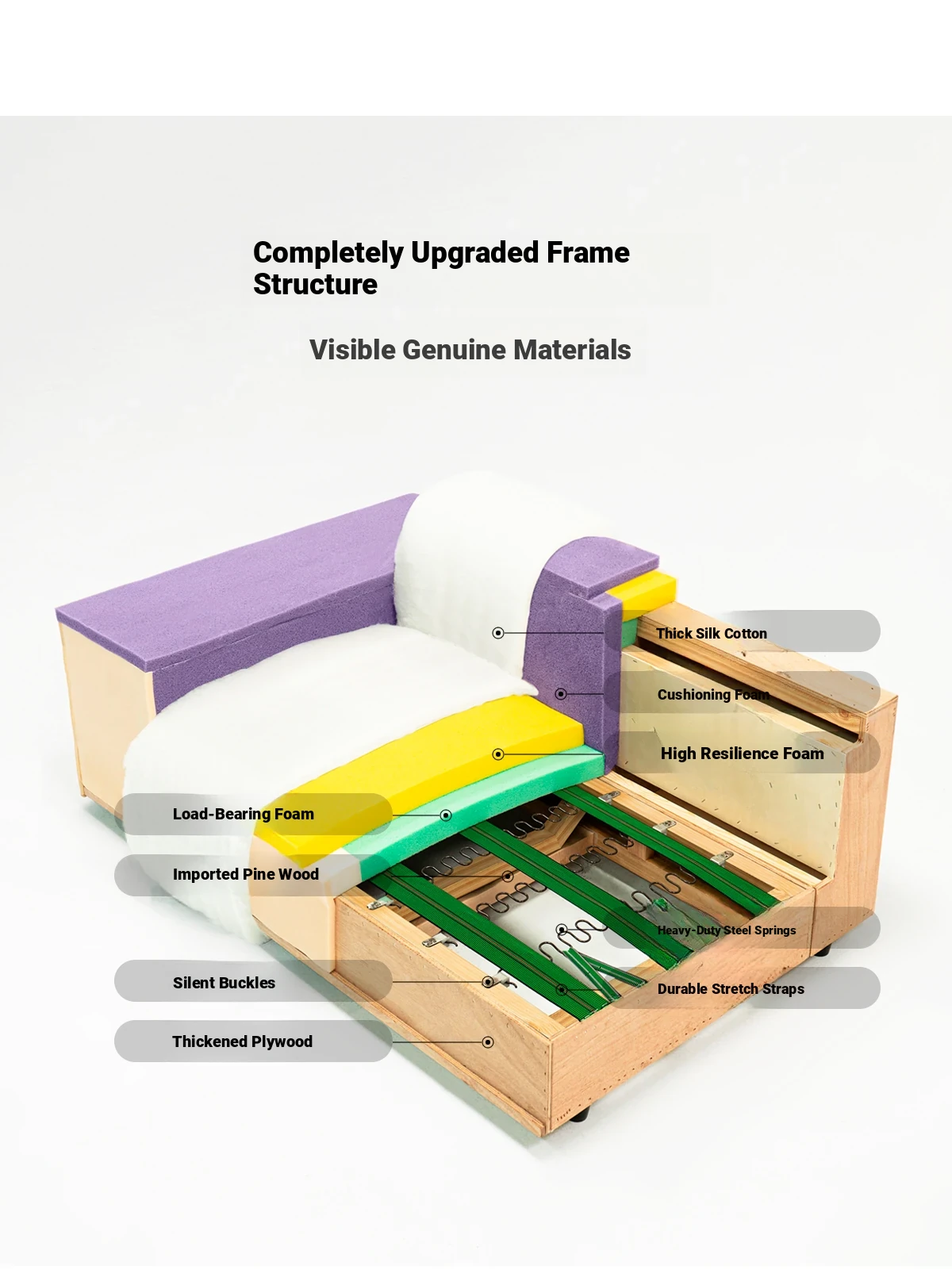 Completely Upgraded Frame Structure

Visible Genuine Materials

Thick Silk Cotton

Cushioning Foam

High Resilience Foam

Load-Bearing Foam

Imported Pine Wood

Heavy-Duty Steel Springs

Silent Buckles

Durable Stretch Straps

Thickened Plywood